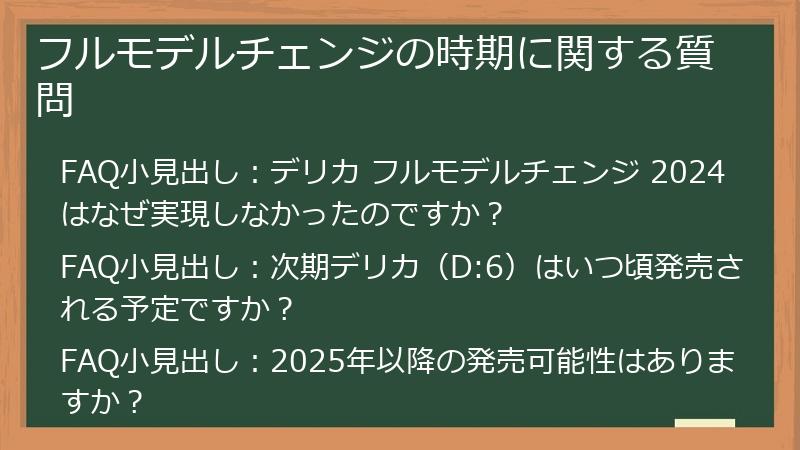 フルモデルチェンジの時期に関する質問

FAQ小見出し：デリカ フルモデルチェンジ 2024はなぜ実現しなかったのですか？

FAQ小見出し：次期デリカ（D:6）はいつ頃発売される予定ですか？

FAQ小見出し：2025年以降の発売可能性はありますか？